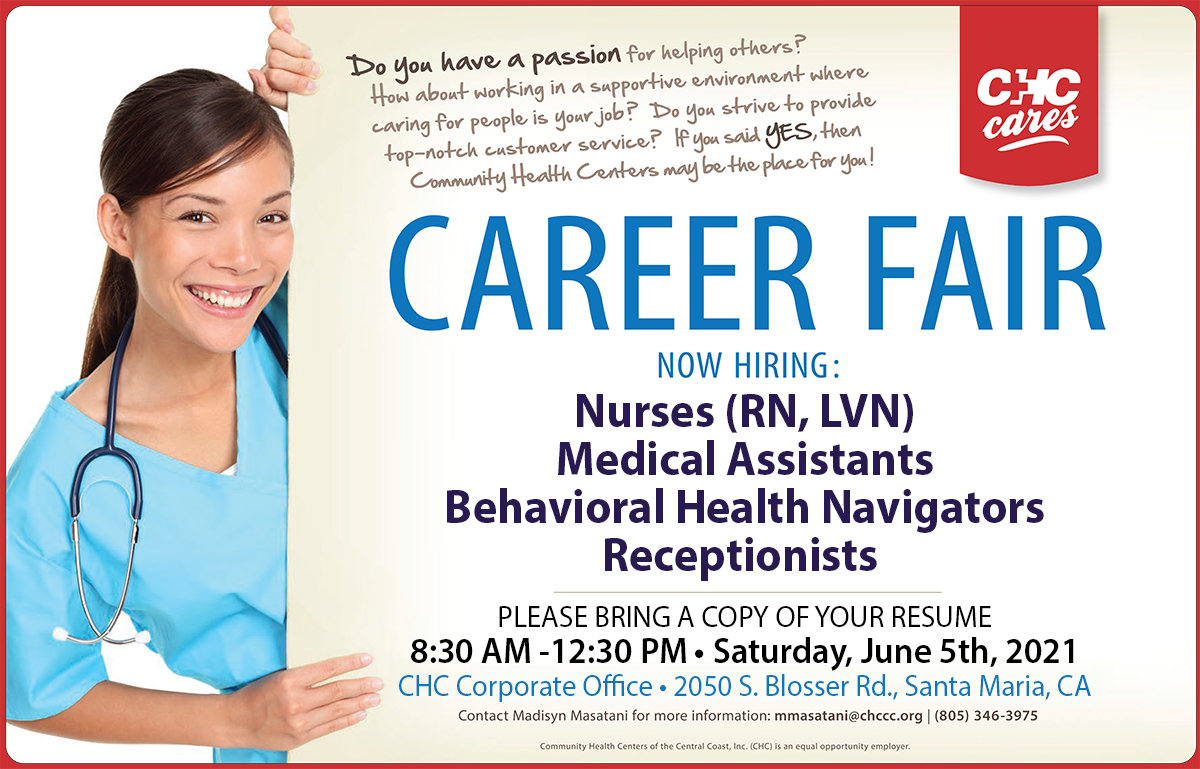 Do you have a passion for helping others? How about working in a supportive environment where caring for people is your job? Do you strive to provide top-notch customer service? If you said YES, then Community Health Centers may be the place for you!

CHC cares

CAREER FAIR

NOW HIRING:

Nurses (RN, LVN)
Medical Assistants
Behavioral Health Navigators
Receptionists

PLEASE BRING A COPY OF YOUR RESUME

8:30 AM -12:30 PM • Saturday, June 5th, 2021

CHC Corporate Office • 2050 S. Blosser Rd., Santa Maria, CA

Contact Madisyn Masatani for more information: mmasatani@chccc.org | (805) 346-3975

Community Health Centers of the Central Coast, Inc. (CHC) is an equal opportunity employer.